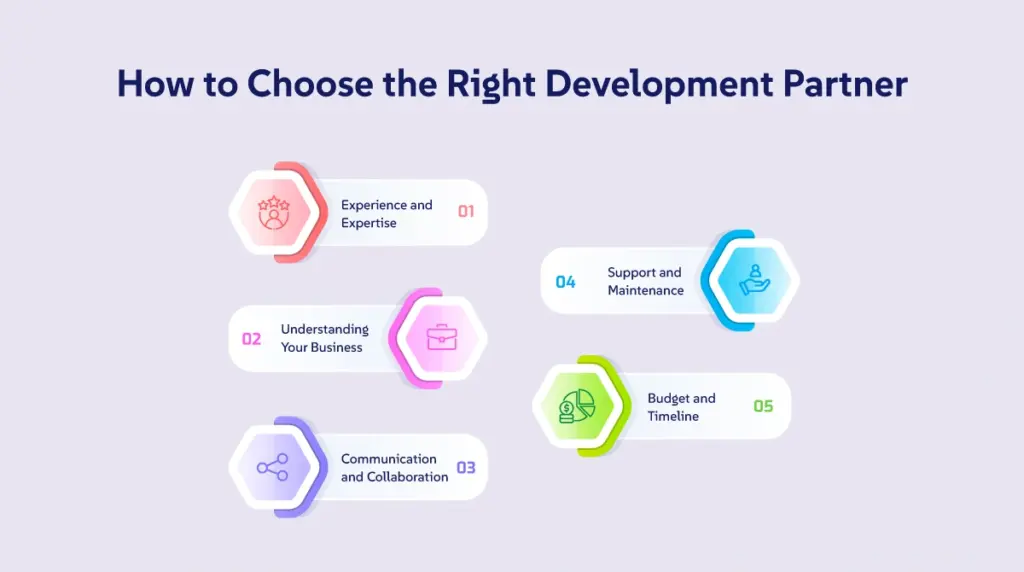 How to Choose the Right Development Partner

Experience and Expertise 01

02 Understanding Your Business

Communication and Collaboration 03

04 Support and Maintenance

Budget and Timeline 05